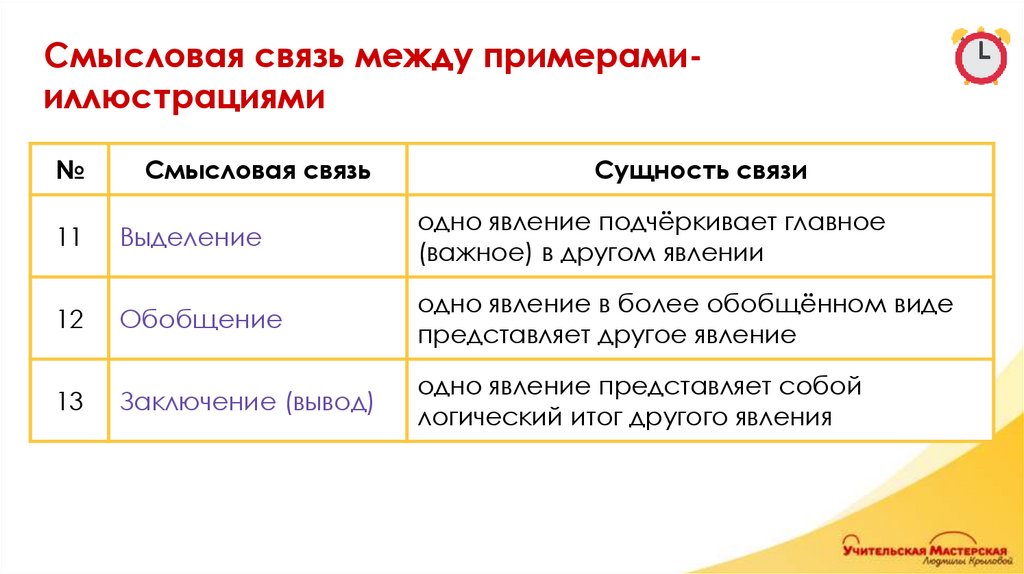 Смысловая связь между примерами-иллюстрациями

| № | Смысловая связь | Сущность связи |
|---|---|---|
| 11 | Выделение | одно явление подчёркивает главное (важное) в другом явлении |
| 12 | Обобщение | одно явление в более обобщённом виде представляет другое явление |
| 13 | Заключение (вывод) | одно явление представляет собой логический итог другого явления |

Учительская Мастерская Людмилы Крыловой